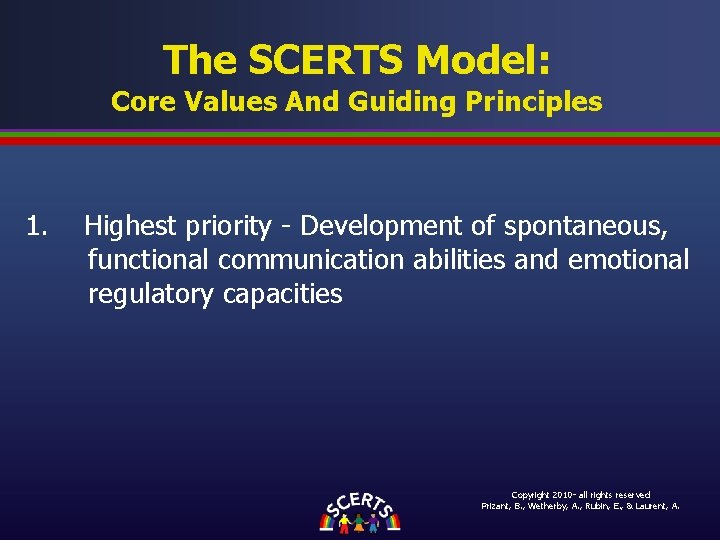 The SCERTS Model:
Core Values And Guiding Principles

1. Highest priority - Development of spontaneous, functional communication abilities and emotional regulatory capacities

SCERTS

Copyright 2010- all rights reserved
Prizant, B., Wetherby, A., Rubin, E., & Laurent, A.